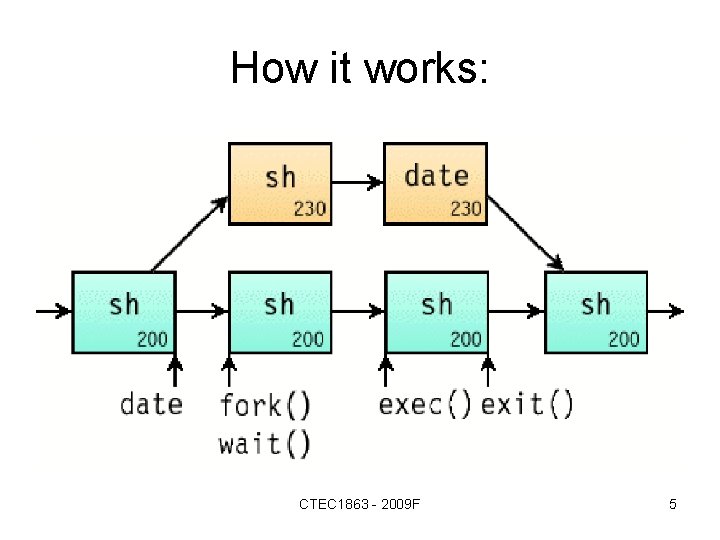 How it works:

sh
230

date
230

sh
200

sh
200

sh
200

sh
200

date

fork()
wait()

exec()

exit()

CTEC1863 - 2009F

5